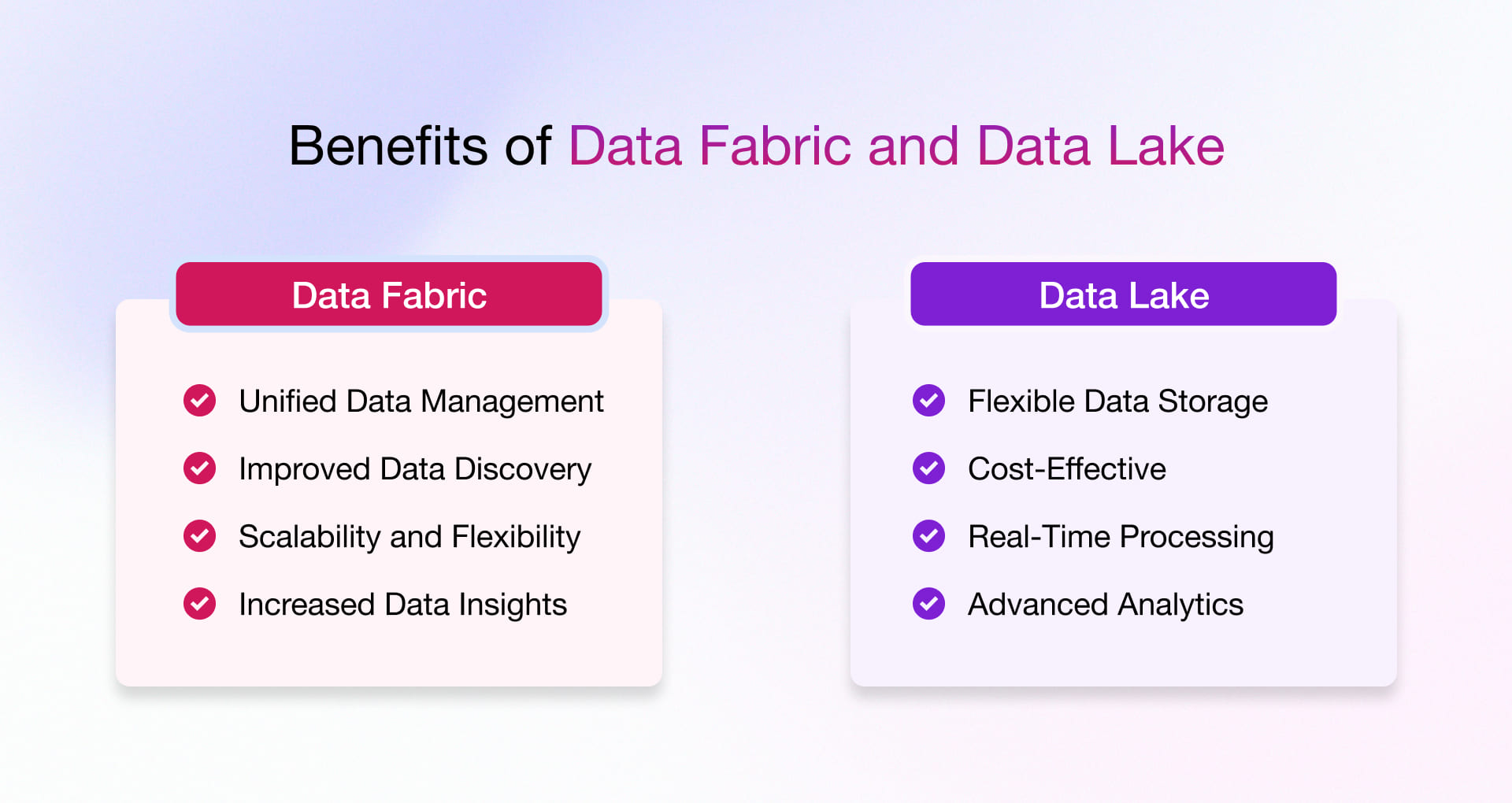 Benefits of Data Fabric and Data Lake

Data Fabric

Unified Data Management

Improved Data Discovery

Scalability and Flexibility

Increased Data Insights

Data Lake

Flexible Data Storage

Cost-Effective

Real-Time Processing

Advanced Analytics